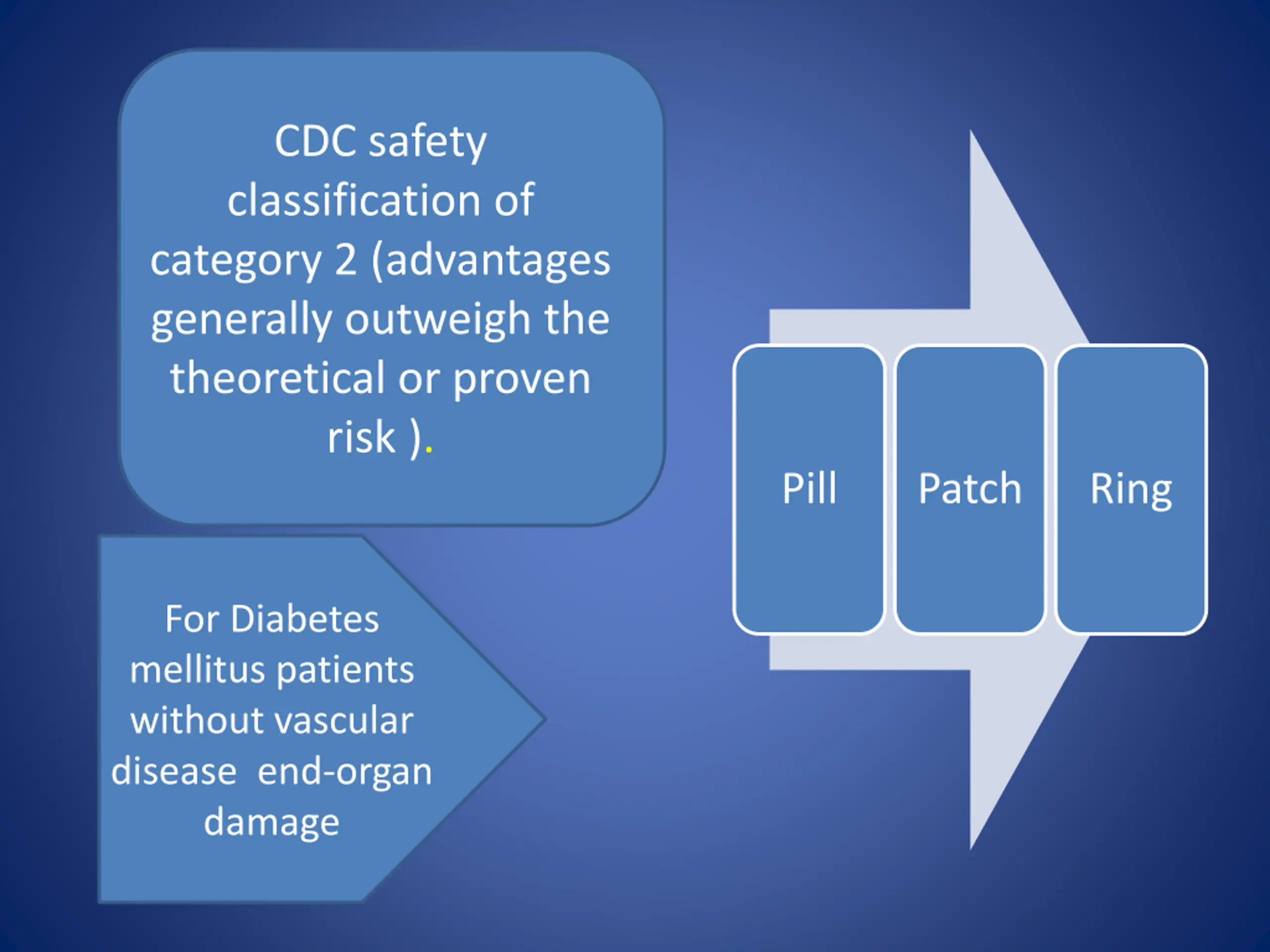 CDC safety classification of category 2 (advantages generally outweigh the theoretical or proven risk ).

For Diabetes mellitus patients without vascular disease end-organ damage

Pill

Patch

Ring